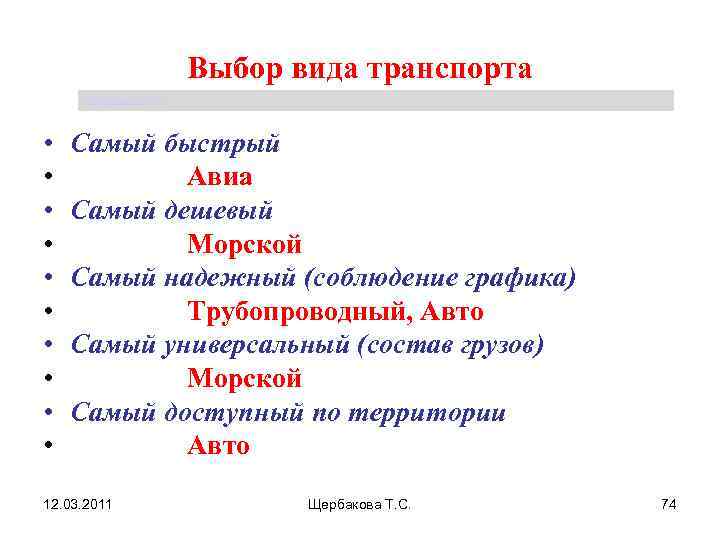 Выбор вида транспорта

• Самый быстрый
• Авиа
• Самый дешевый
• Морской
• Самый надежный (соблюдение графика)
• Трубопроводный, Авто
• Самый универсальный (состав грузов)
• Морской
• Самый доступный по территории
• Авто

12.03.2011
Щербакова Т.С.
74